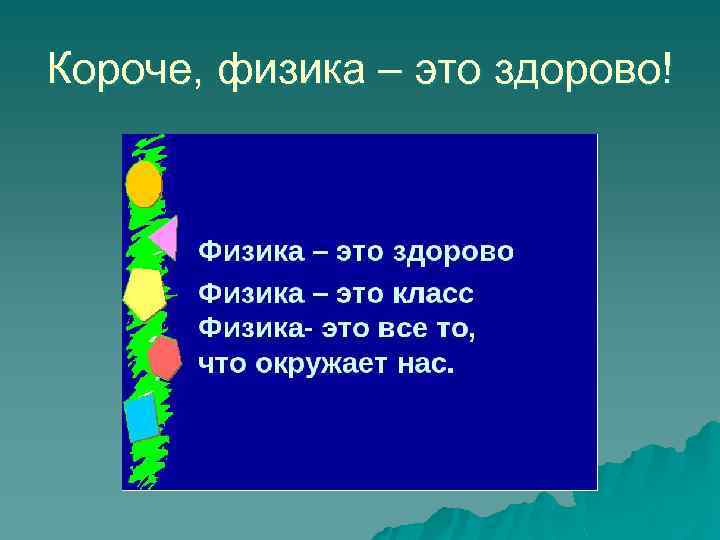 Короче, физика – это здорово!

Физика – это здорово

Физика – это класс
Физика- это все то, что окружает нас.